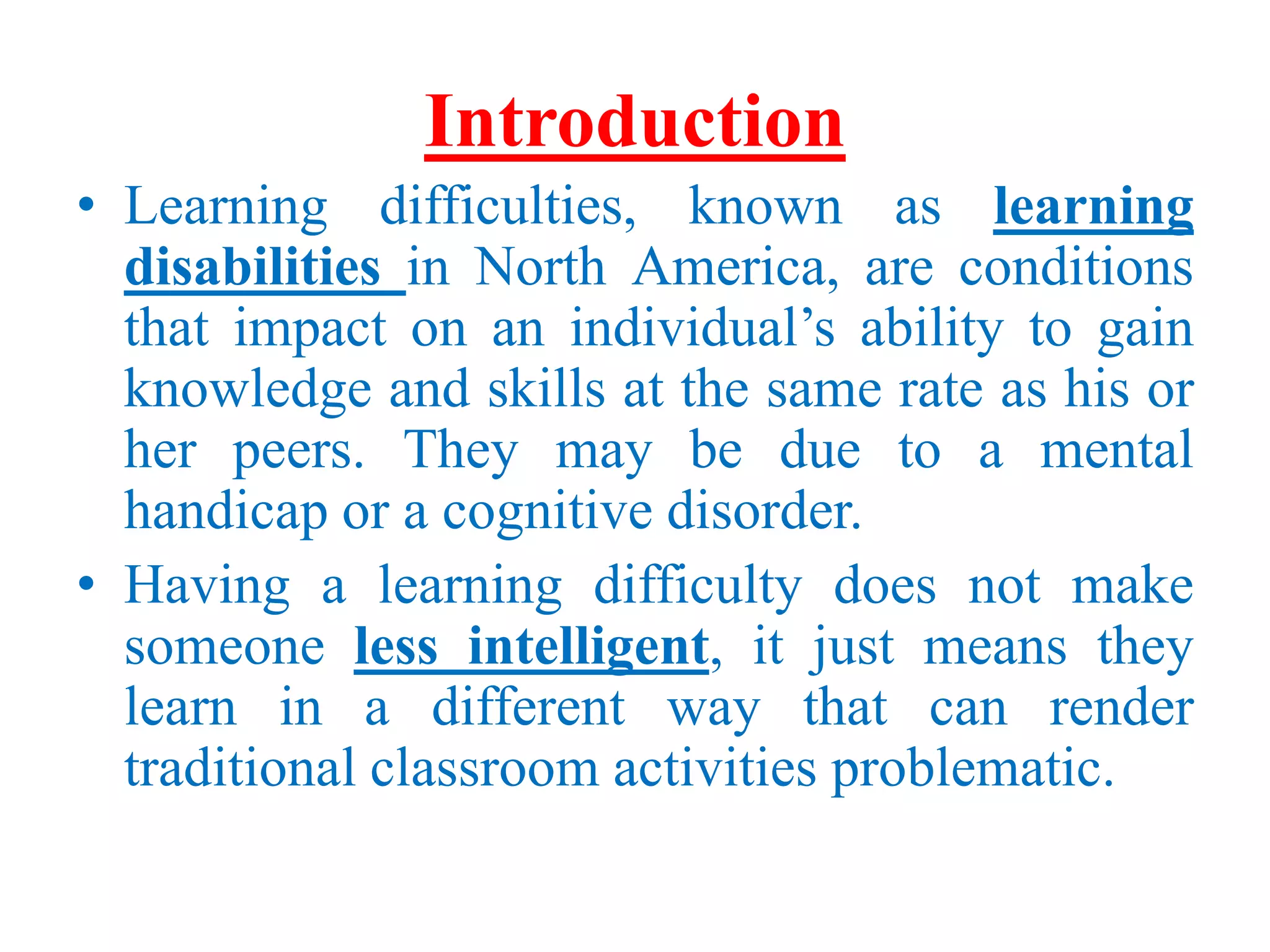 Introduction

• Learning difficulties, known as learning disabilities in North America, are conditions that impact on an individual’s ability to gain knowledge and skills at the same rate as his or her peers. They may be due to a mental handicap or a cognitive disorder.

• Having a learning difficulty does not make someone less intelligent, it just means they learn in a different way that can render traditional classroom activities problematic.